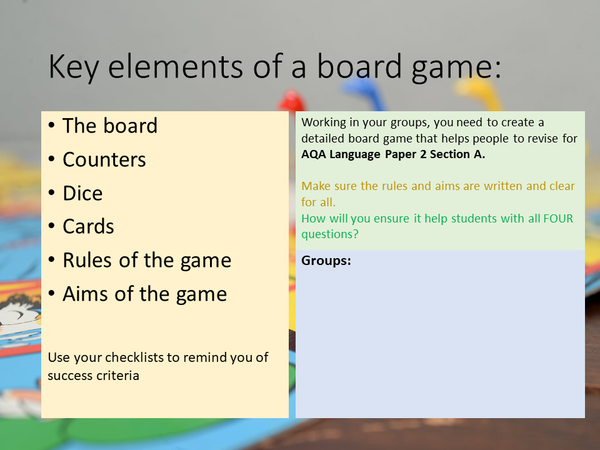 Key elements of a board game:

• The board
• Counters
• Dice
• Cards
• Rules of the game
• Aims of the game

Use your checklists to remind you of success criteria

Working in your groups, you need to create a detailed board game that helps people to revise for **AQA Language Paper 2 Section A.**

Make sure the rules and aims are written and clear for all.
How will you ensure it help students with all FOUR questions?

**Groups:**